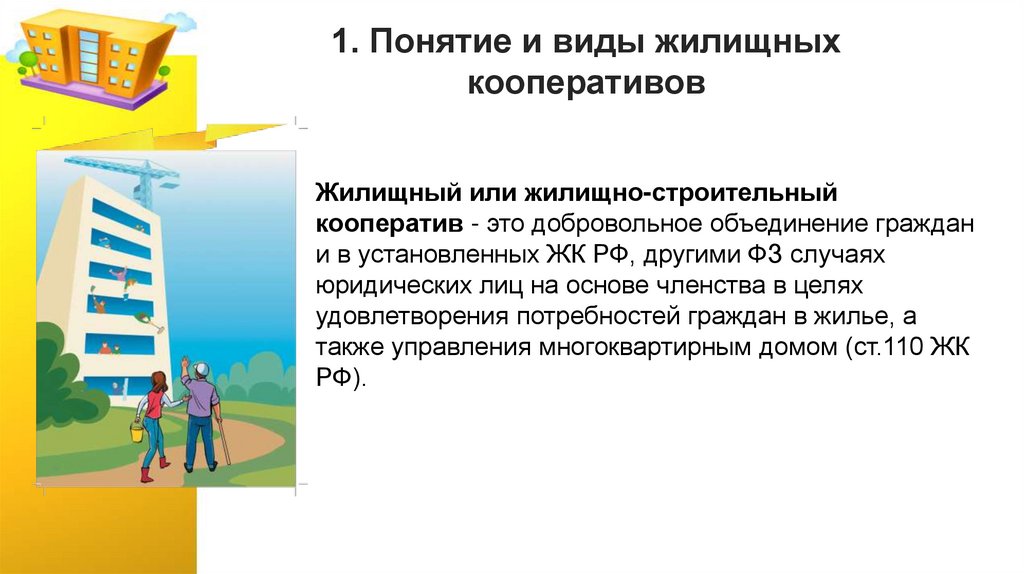 1. Понятие и виды жилищных кооперативов

Жилищный или жилищно-строительный кооператив - это добровольное объединение граждан и в установленных ЖК РФ, другими ФЗ случаях юридических лиц на основе членства в целях удовлетворения потребностей граждан в жилье, а также управления многоквартирным домом (ст.110 ЖК РФ).